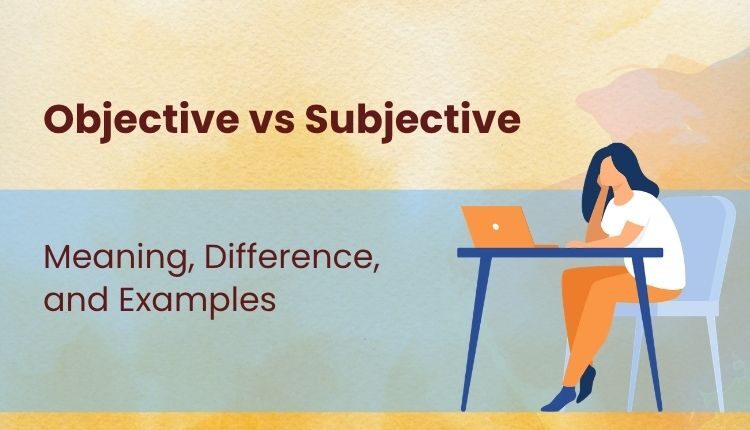 Objective vs Subjective

Meaning, Difference, and Examples